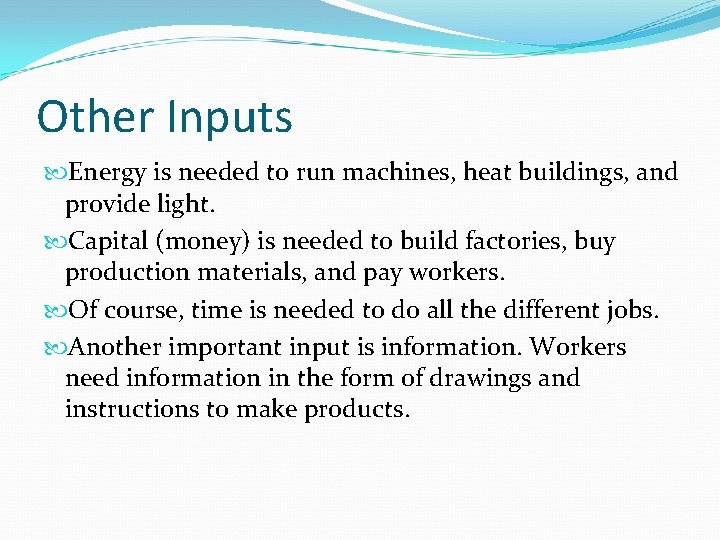 Other Inputs

Energy is needed to run machines, heat buildings, and provide light.

Capital (money) is needed to build factories, buy production materials, and pay workers.

Of course, time is needed to do all the different jobs.

Another important input is information. Workers need information in the form of drawings and instructions to make products.